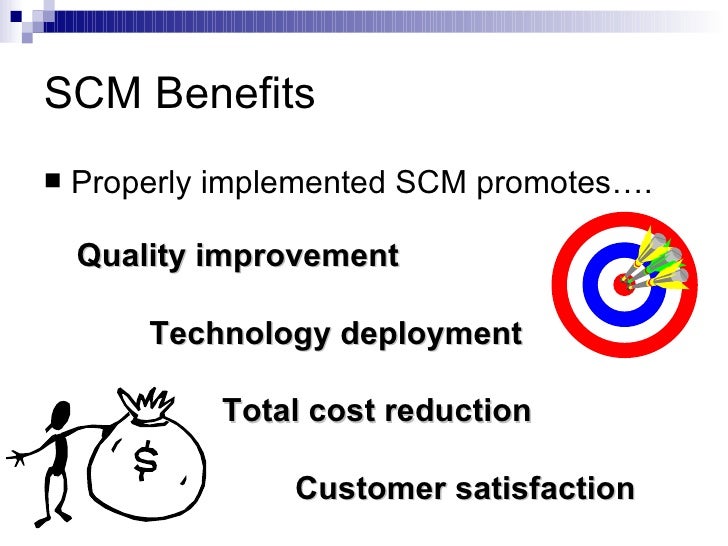 SCM Benefits

■ Properly implemented SCM promotes….

Quality improvement

Technology deployment

Total cost reduction

Customer satisfaction

$